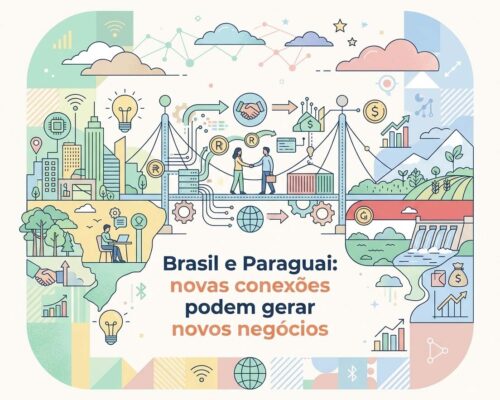 Brasil e Paraguai: novas conexões podem gerar novos negócios